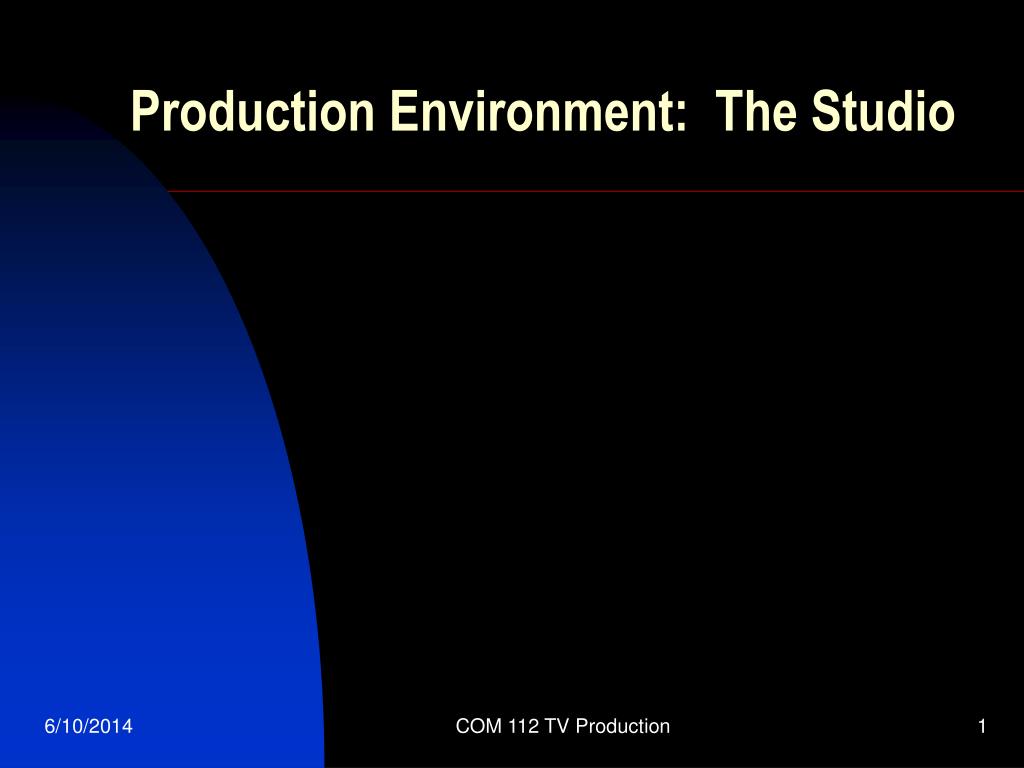 Production Environment:  The Studio

6/10/2014

COM 112 TV Production

1